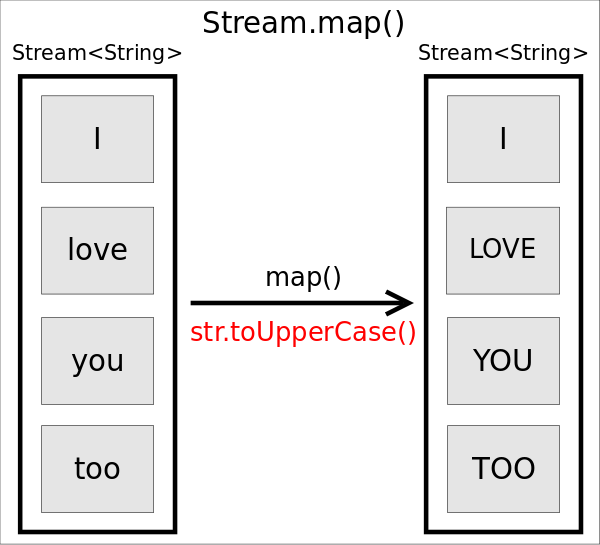 Stream.map()

Stream<String>

I

love

you

too

map()

str.toUpperCase()

Stream<String>

I

LOVE

YOU

TOO